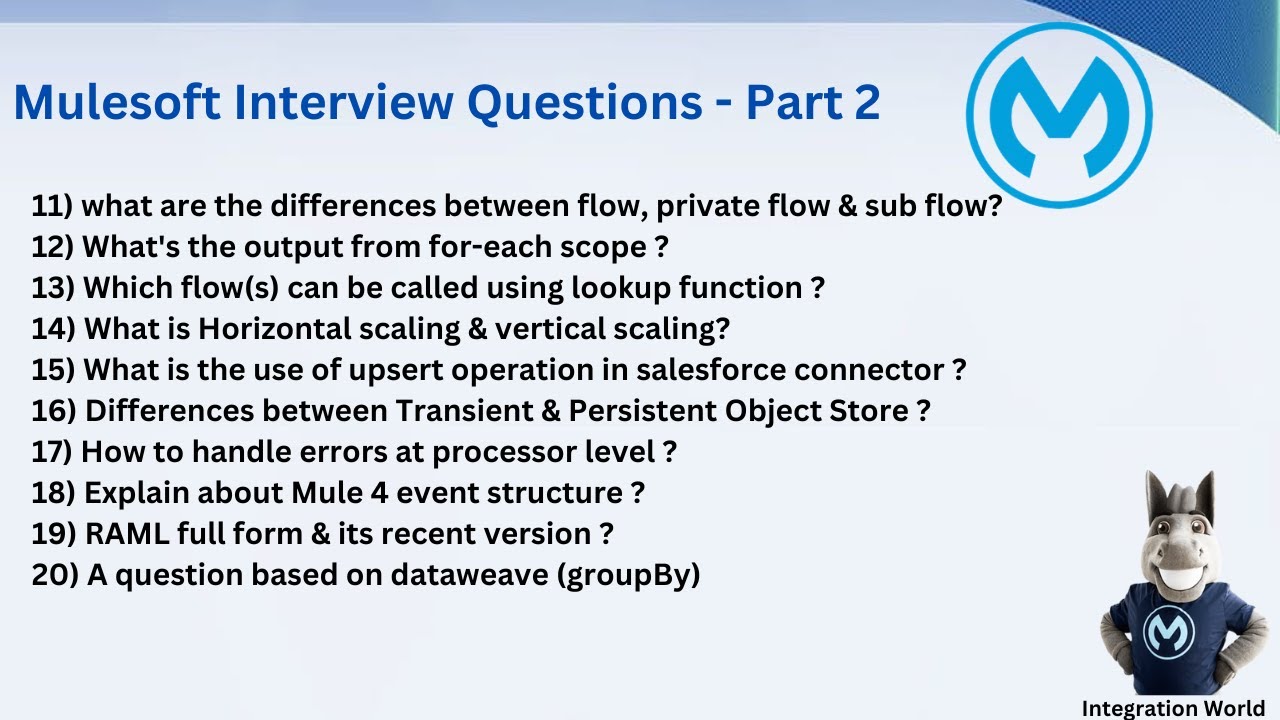 Mulesoft Interview Questions - Part 2

11) what are the differences between flow, private flow & sub flow?
12) What's the output from for-each scope ?
13) Which flow(s) can be called using lookup function ?
14) What is Horizontal scaling & vertical scaling?
15) What is the use of upsert operation in salesforce connector ?
16) Differences between Transient & Persistent Object Store ?
17) How to handle errors at processor level ?
18) Explain about Mule 4 event structure ?
19) RAML full form & its recent version ?
20) A question based on dataweave (groupBy)

Integration World